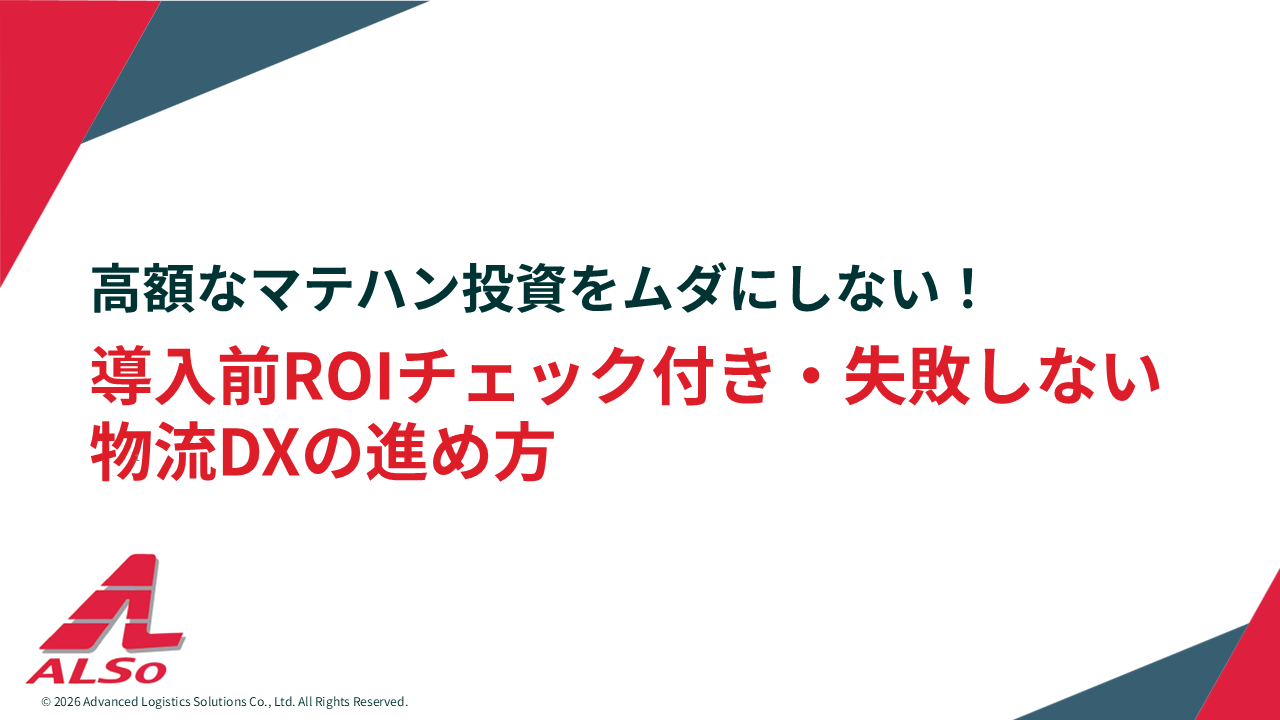 高額なマテハン投資をムダにしない！

導入前ROIチェック付き・失敗しない物流DXの進め方

ALSo

© 2026 Advanced Logistics Solutions Co., Ltd. All Rights Reserved.